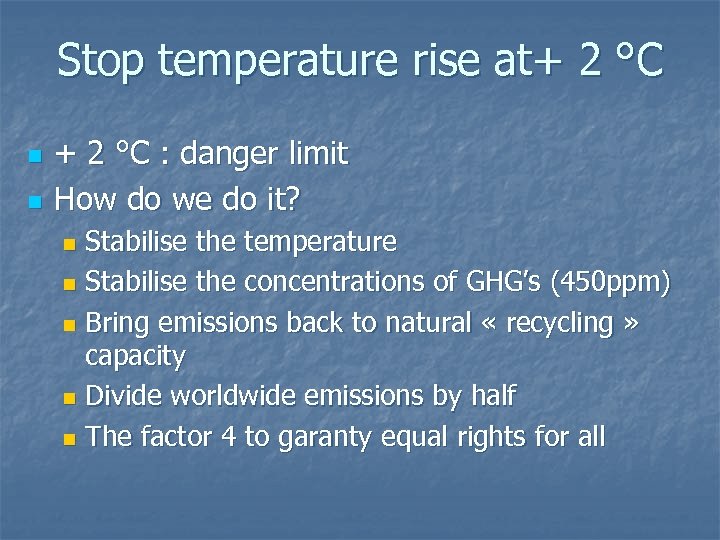 Stop temperature rise at+ 2 °C

+ 2 °C : danger limit
How do we do it?
Stabilise the temperature
Stabilise the concentrations of GHG's (450ppm)
Bring emissions back to natural « recycling » capacity
Divide worldwide emissions by half
The factor 4 to garanty equal rights for all